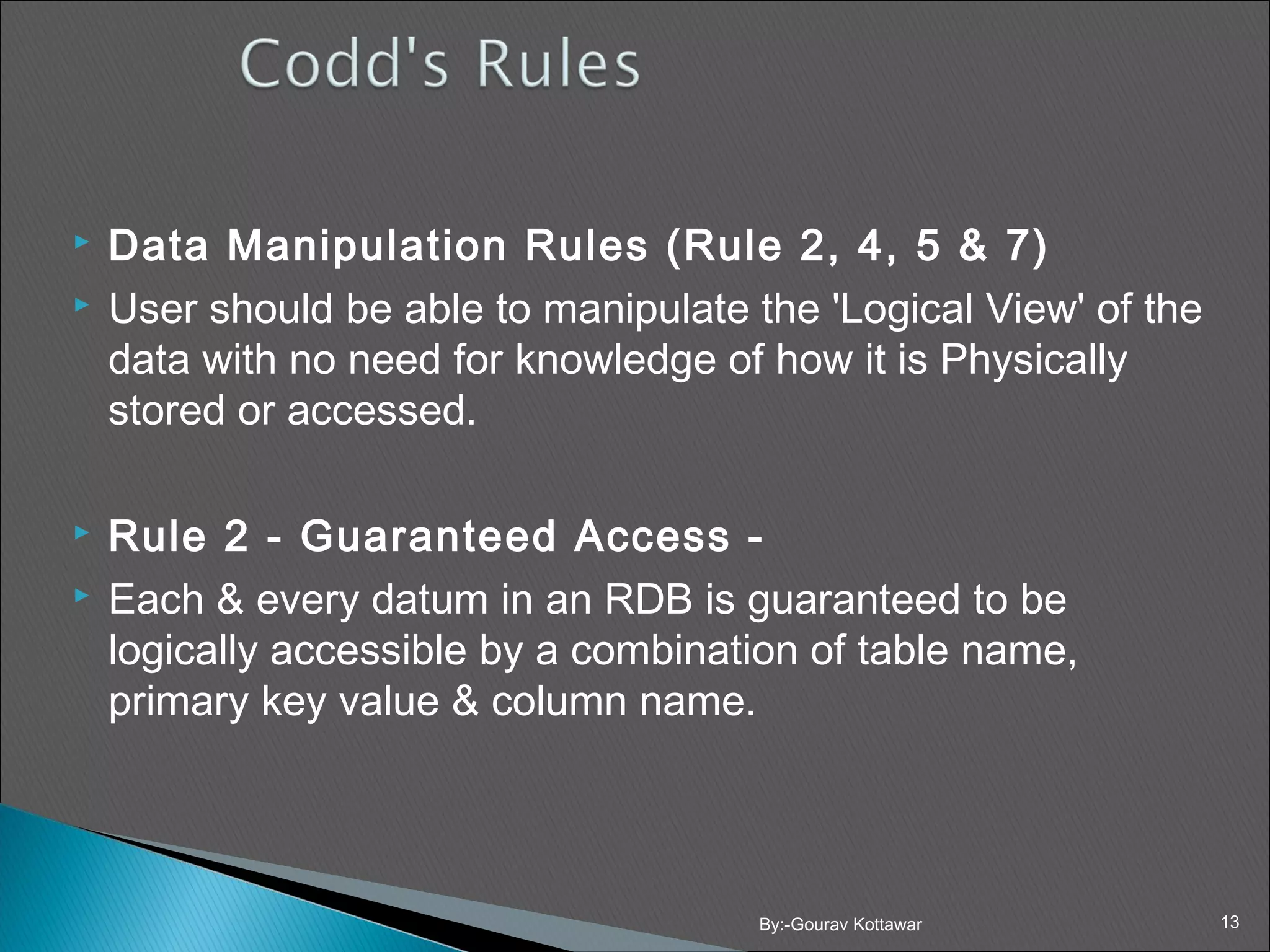 Codd's Rules

Data Manipulation Rules (Rule 2, 4, 5 & 7)

User should be able to manipulate the 'Logical View' of the data with no need for knowledge of how it is Physically stored or accessed.

Rule 2 - Guaranteed Access -

Each & every datum in an RDB is guaranteed to be logically accessible by a combination of table name, primary key value & column name.

By:-Gourav Kottawar

13